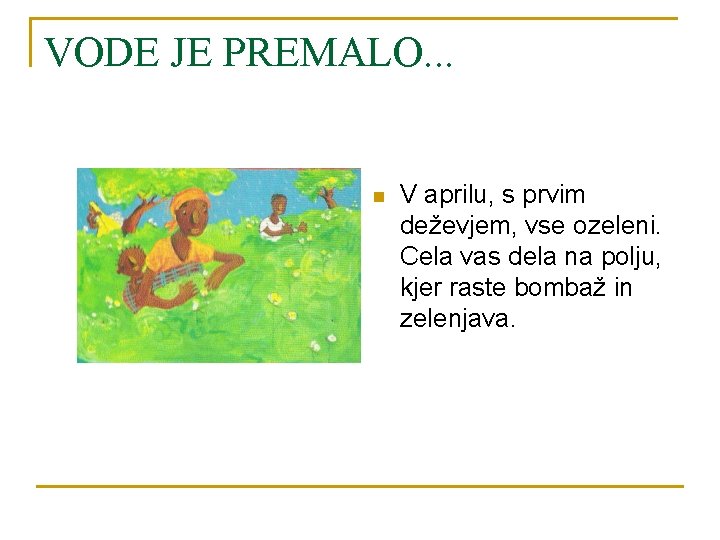 VODE JE PREMALO...

V aprilu, s prvim deževjem, vse ozeleni. Cela vas dela na polju, kjer raste bombaž in zelenjava.